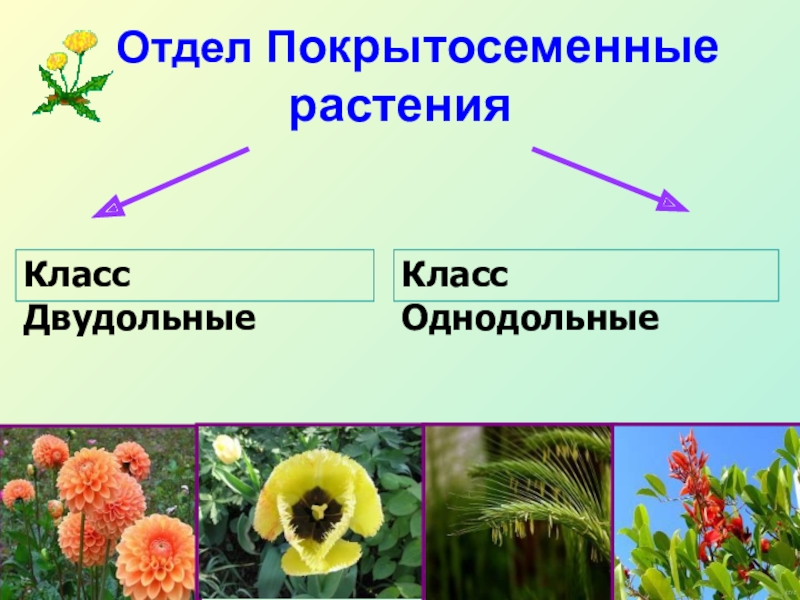 Отдел Покрытосеменные растения

Класс Двудольные

Класс Однодольные